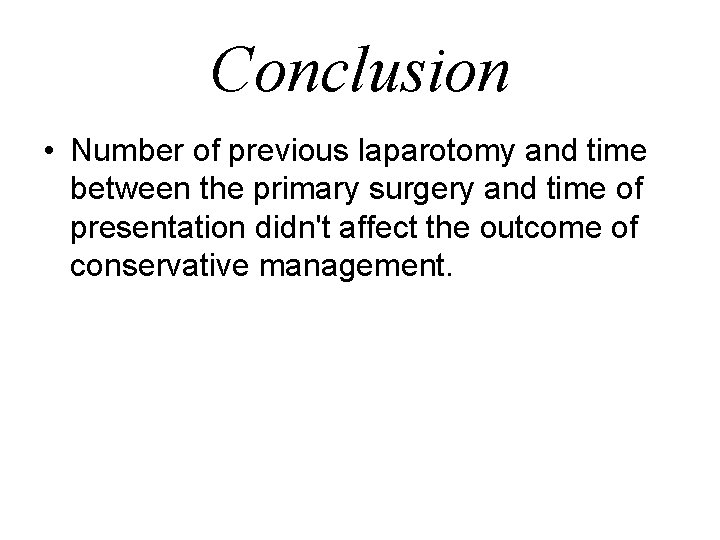 Conclusion

• Number of previous laparotomy and time between the primary surgery and time of presentation didn't affect the outcome of conservative management.